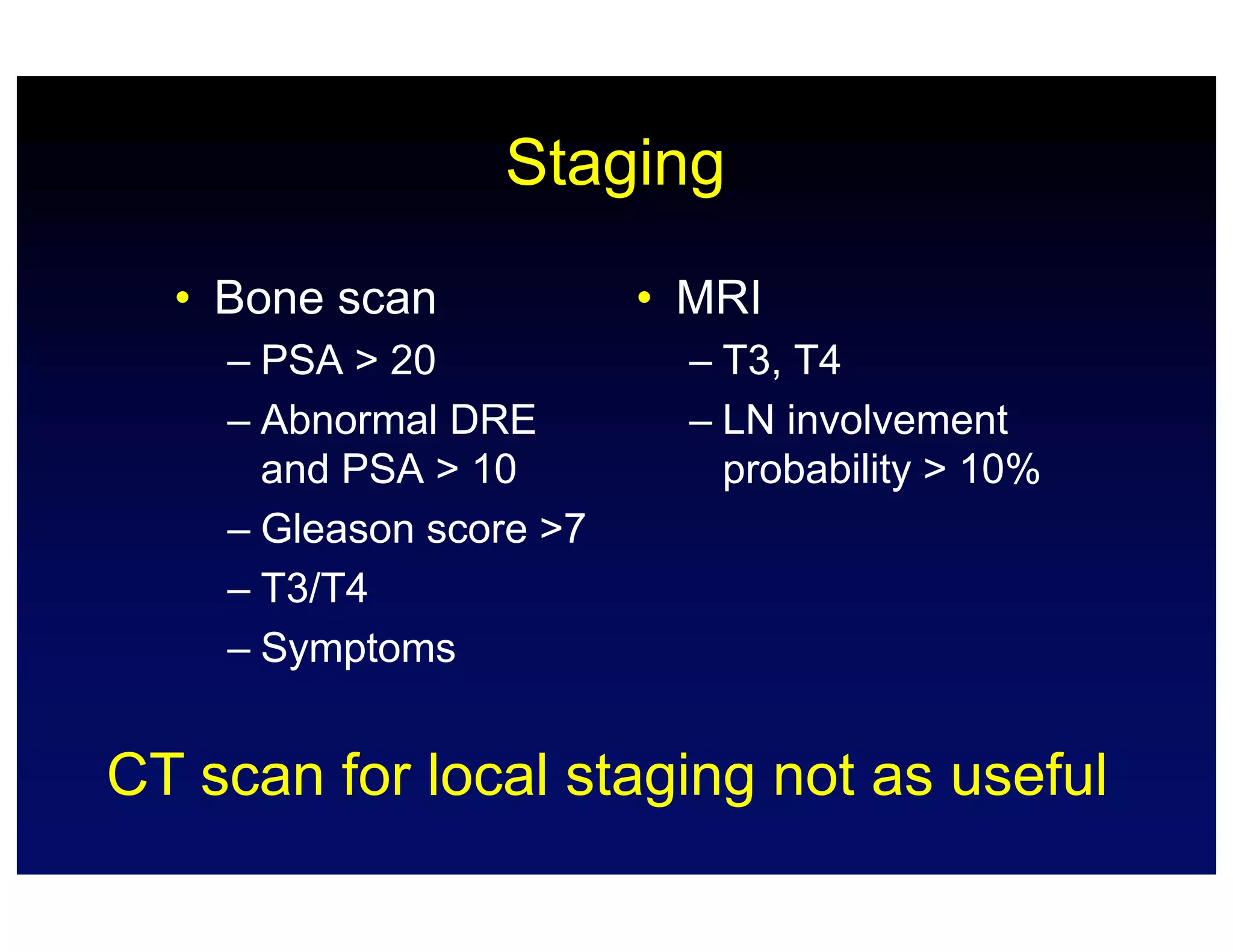 Staging

• Bone scan
– PSA > 20
– Abnormal DRE and PSA > 10
– Gleason score >7
– T3/T4
– Symptoms

• MRI
– T3, T4
– LN involvement probability > 10%

CT scan for local staging not as useful